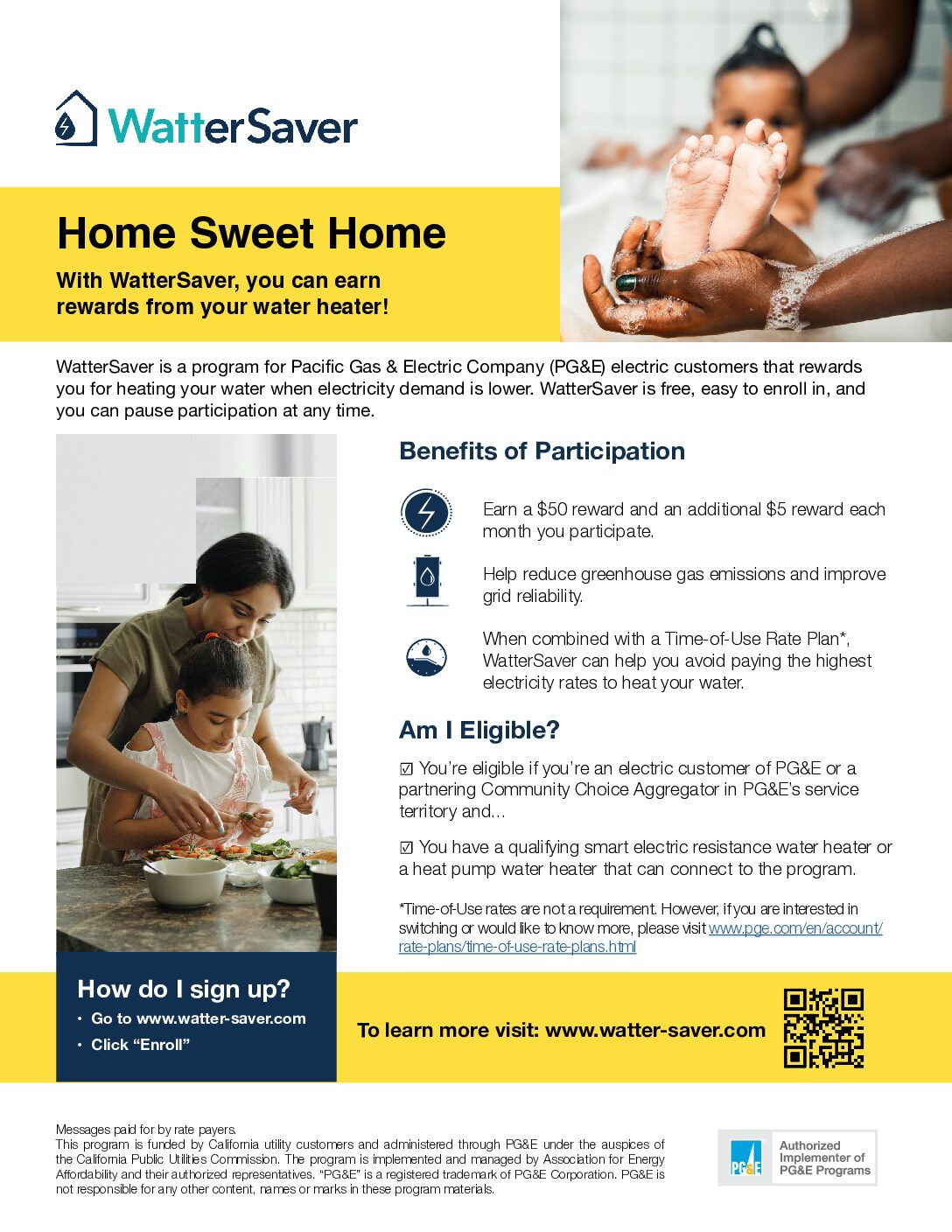 WatterSaver

Home Sweet Home

With WatterSaver, you can earn rewards from your water heater!

WatterSaver is a program for Pacific Gas & Electric Company (PG&E) electric customers that rewards you for heating your water when electricity demand is lower. WatterSaver is free, easy to enroll in, and you can pause participation at any time.

Benefits of Participation

Earn a $50 reward and an additional $5 reward each month you participate.

Help reduce greenhouse gas emissions and improve grid reliability.

When combined with a Time-of-Use Rate Plan*, WatterSaver can help you avoid paying the highest electricity rates to heat your water.

Am I Eligible?

☑ You're eligible if you're an electric customer of PG&E or a partnering Community Choice Aggregator in PG&E's service territory and...

☑ You have a qualifying smart electric resistance water heater or a heat pump water heater that can connect to the program.

*Time-of-Use rates are not a requirement. However, if you are interested in switching or would like to know more, please visit www.pge.com/en/account/rate-plans/time-of-use-rate-plans.html

How do I sign up?
• Go to www.watter-saver.com
• Click "Enroll"

To learn more visit: www.watter-saver.com

Messages paid for by rate payers.
This program is funded by California utility customers and administered through PG&E under the auspices of the California Public Utilities Commission. The program is implemented and managed by Association for Energy Affordability and their authorized representatives. "PG&E" is a registered trademark of PG&E Corporation. PG&E is not responsible for any other content, names or marks in these program materials.

PG&E Authorized Implementer of PG&E Programs